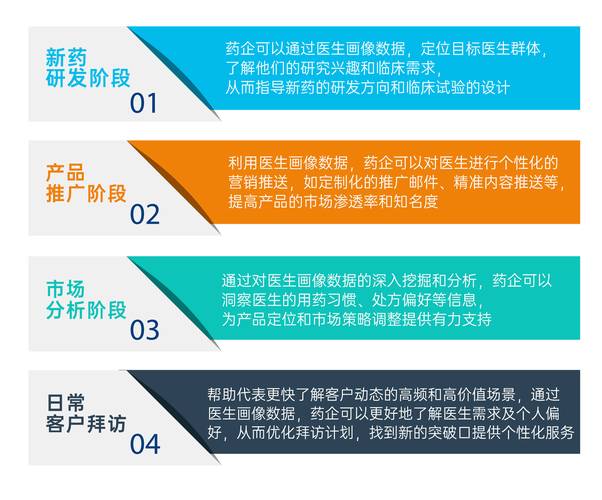 新药
研发阶段
01

药企可以通过医生画像数据，定位目标医生群体，了解他们的研究兴趣和临床需求，从而指导新药的研发方向和临床试验的设计

产品
推广阶段
02

利用医生画像数据，药企可以对医生进行个性化的营销推送，如定制化的推广邮件、精准内容推送等，提高产品的市场渗透率和知名度

市场
分析阶段
03

通过对医生画像数据的深入挖掘和分析，药企可以洞察医生的用药习惯、处方偏好等信息，为产品定位和市场策略调整提供有力支持

日常
客户拜访
04

帮助代表更快了解客户动态的高频和高价值场景，通过医生画像数据，药企可以更好地了解医生需求及个人偏好，从而优化拜访计划，找到新的突破口提供个性化服务